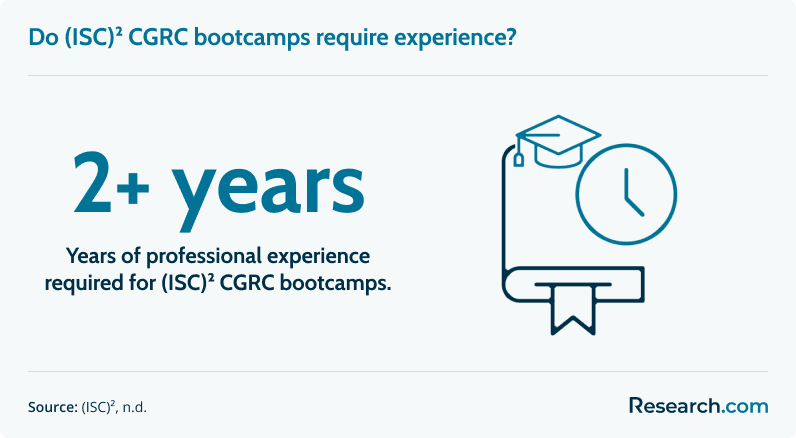 Do (ISC)² CGRC bootcamps require experience?

2+ years

Years of professional experience required for (ISC)² CGRC bootcamps.

Source: (ISC)², n.d.

Research.com